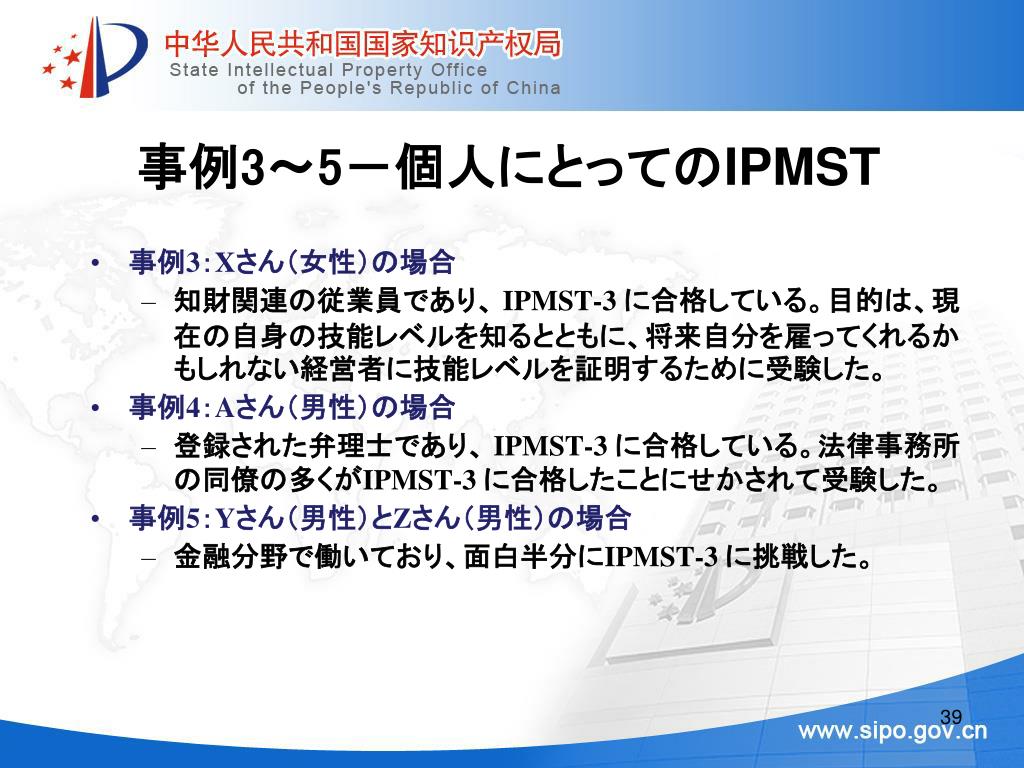 中华人民共和国国家知识产权局
State Intellectual Property Office of the People's Republic of China

事例3～5－個人にとってのIPMST

• 事例3：Xさん（女性）の場合
– 知財関連の従業員であり、IPMST-3 に合格している。目的は、現在の自身の技能レベルを知るとともに、将来自分を雇ってくれるかもしれない経営者に技能レベルを証明するために受験した。
• 事例4：Aさん（男性）の場合
– 登録された弁理士であり、IPMST-3 に合格している。法律事務所の同僚の多くがIPMST-3 に合格したことにせかされて受験した。
• 事例5：Yさん（男性）とZさん（男性）の場合
– 金融分野で働いており、面白半分にIPMST-3 に挑戦した。

39
www.sipo.gov.cn